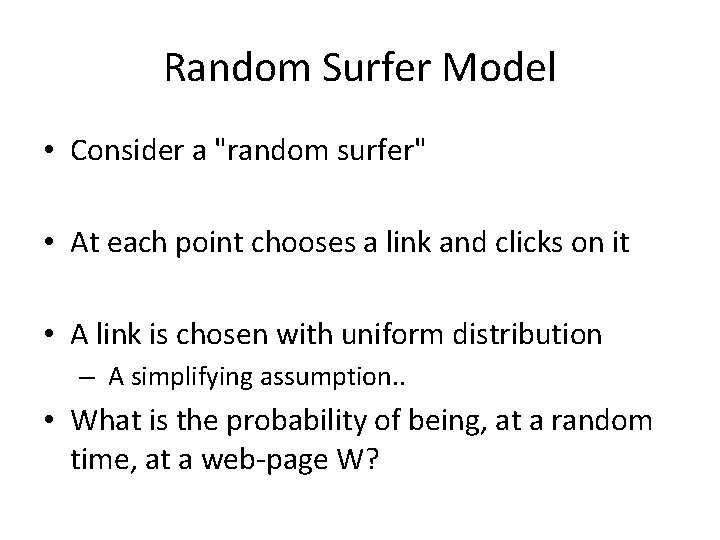 Random Surfer Model

• Consider a "random surfer"

• At each point chooses a link and clicks on it

• A link is chosen with uniform distribution
– A simplifying assumption..

• What is the probability of being, at a random time, at a web-page W?